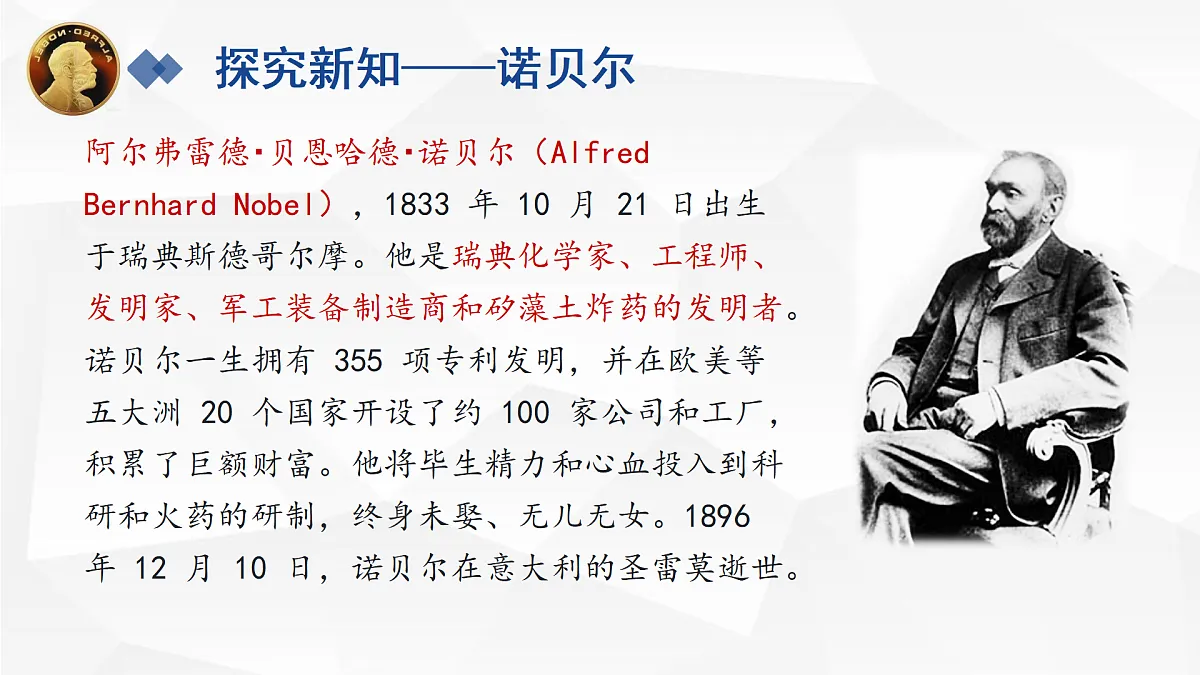 ALFRED NOBEL

探究新知——诺贝尔

阿尔弗雷德·贝恩哈德·诺贝尔（Alfred Bernhard Nobel），1833 年 10 月 21 日出生于瑞典斯德哥尔摩。他是瑞典化学家、工程师、发明家、军工装备制造商和矽藻土炸药的发明者。诺贝尔一生拥有 355 项专利发明，并在欧美等五大洲 20 个国家开设了约 100 家公司和工厂，积累了巨额财富。他将毕生精力和心血投入到科研和火药的研制，终身未娶、无儿无女。1896 年 12 月 10 日，诺贝尔在意大利的圣雷莫逝世。